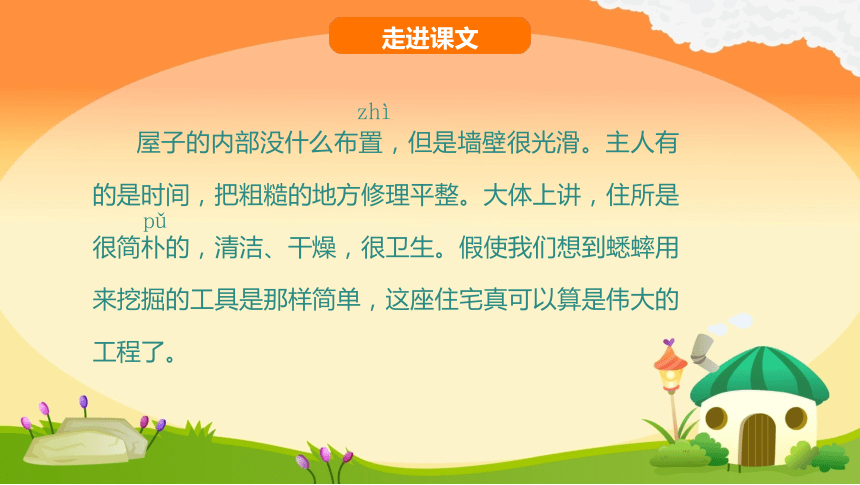 走进课文

zhì
屋子的内部没什么布置，但是墙壁很光滑。主人有的是时间，把粗糙的地方修理平整。大体上讲，住所是
pǔ
很简朴的，清洁、干燥，很卫生。假使我们想到蟋蟀用来挖掘的工具是那样简单，这座住宅真可以算是伟大的工程了。